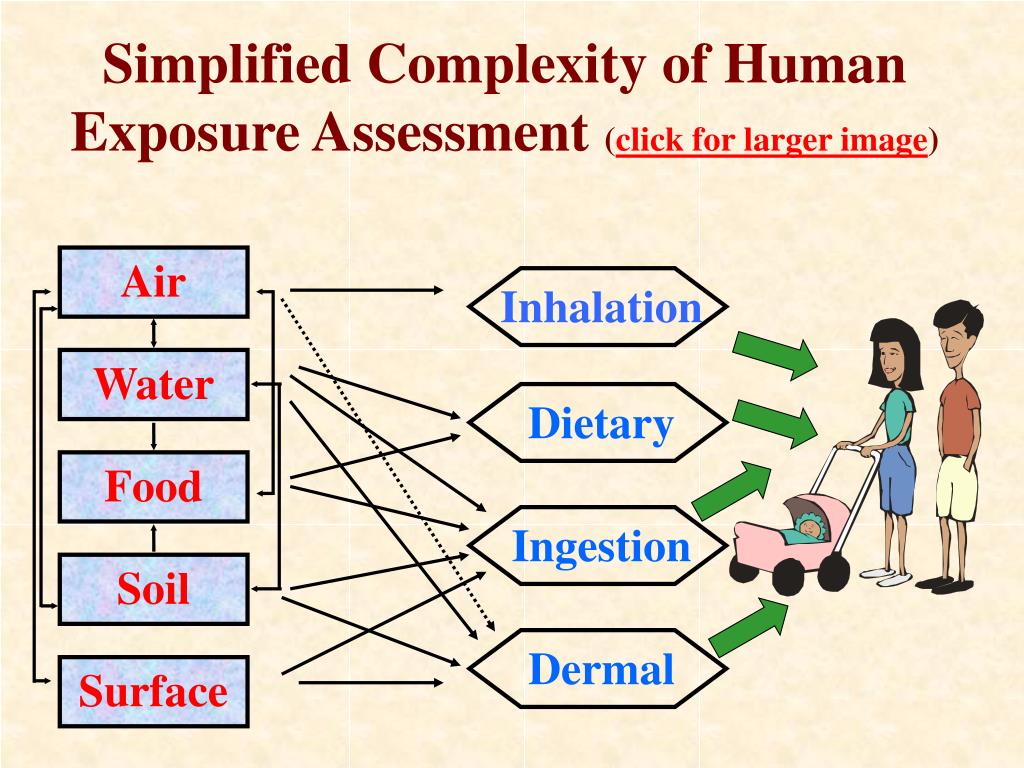 Simplified Complexity of Human Exposure Assessment (click for larger image)

Air

Water

Food

Soil

Surface

Inhalation

Dietary

Ingestion

Dermal